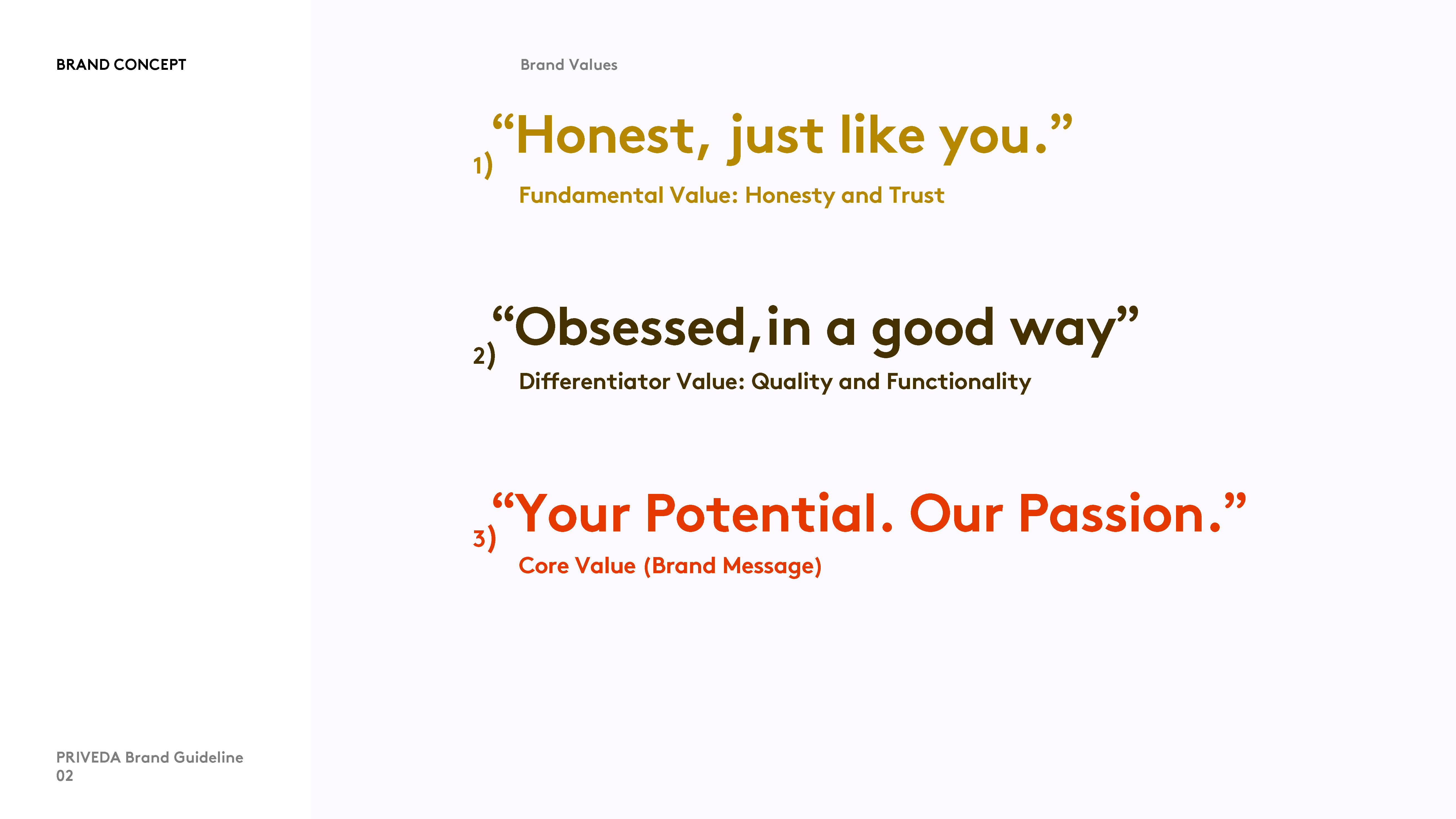 BRAND CONCEPT

Brand Values

1) “Honest, just like you.”

Fundamental Value: Honesty and Trust

2) “Obsessed,in a good way”

Differentiator Value: Quality and Functionality

3) “Your Potential. Our Passion.”

Core Value (Brand Message)

PRIVEDA Brand Guideline
02